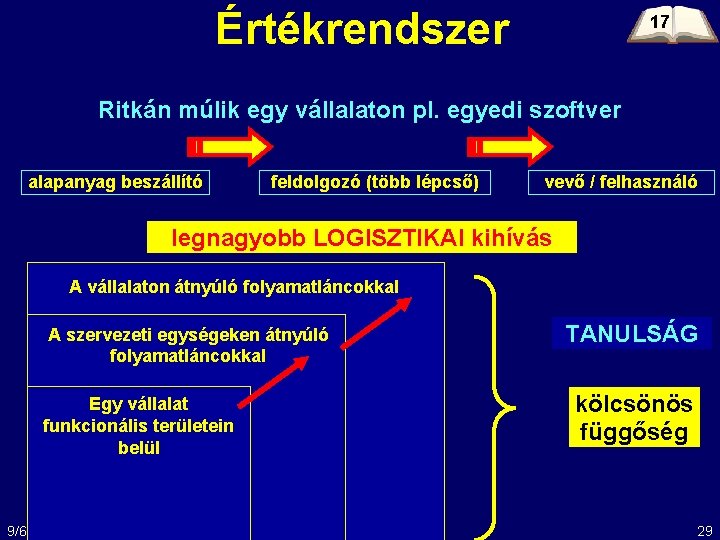 Értékrendszer

17

Ritkán múlik egy vállalaton pl. egyedi szoftver

alapanyag beszállító

feldolgozó (több lépcső)

vevő / felhasználó

legnagyobb LOGISZTIKAI kihívás

A vállalaton átnyúló folyamatláncokkal

A szervezeti egységeken átnyúló folyamatláncokkal

Egy vállalat funkcionális területein belül

TANULSÁG

kölcsönös függőség

9/6

29